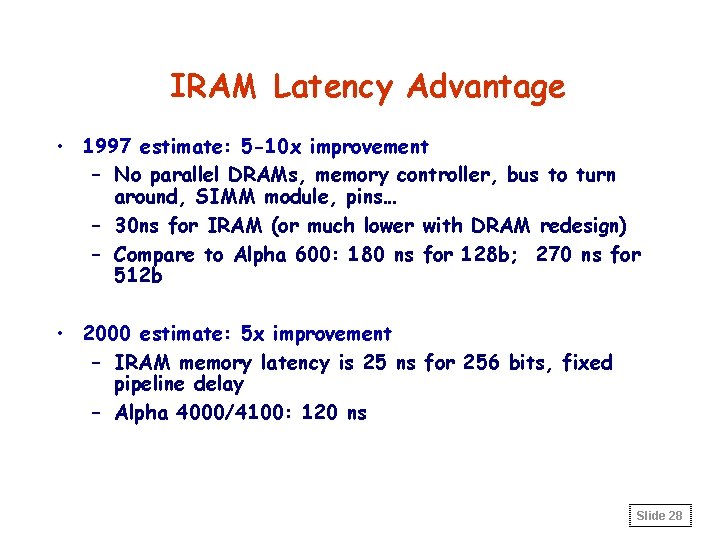 IRAM Latency Advantage

• 1997 estimate: 5-10x improvement
  – No parallel DRAMs, memory controller, bus to turn around, SIMM module, pins…
  – 30ns for IRAM (or much lower with DRAM redesign)
  – Compare to Alpha 600: 180 ns for 128b; 270 ns for 512b

• 2000 estimate: 5x improvement
  – IRAM memory latency is 25 ns for 256 bits, fixed pipeline delay
  – Alpha 4000/4100: 120 ns

Slide 28